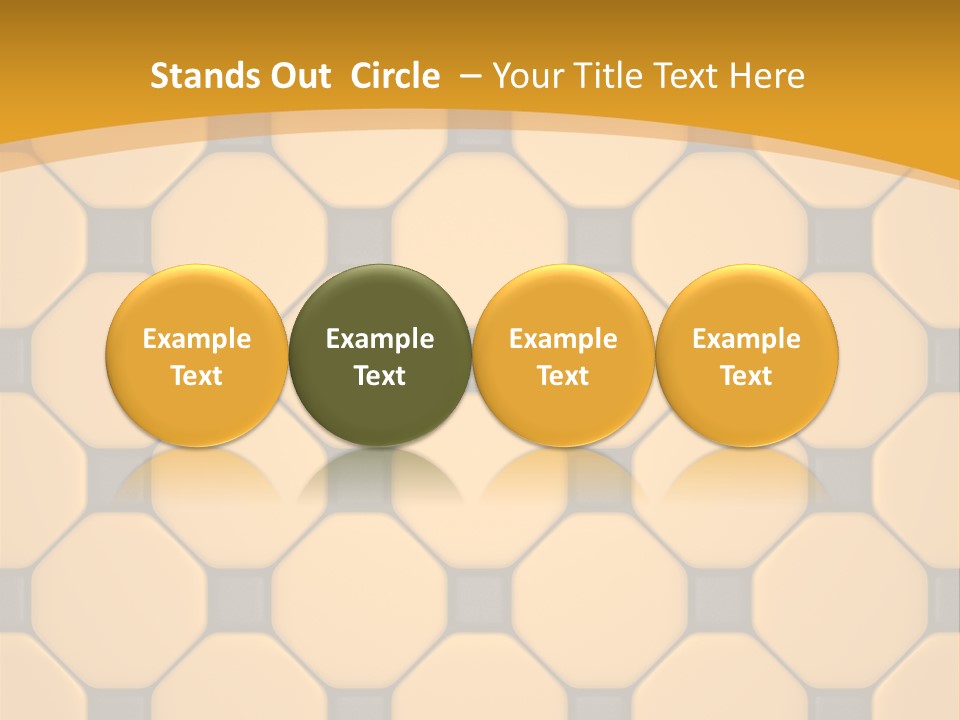 Stands Out Circle – Your Title Text Here

Example Text

Example Text

Example Text

Example Text